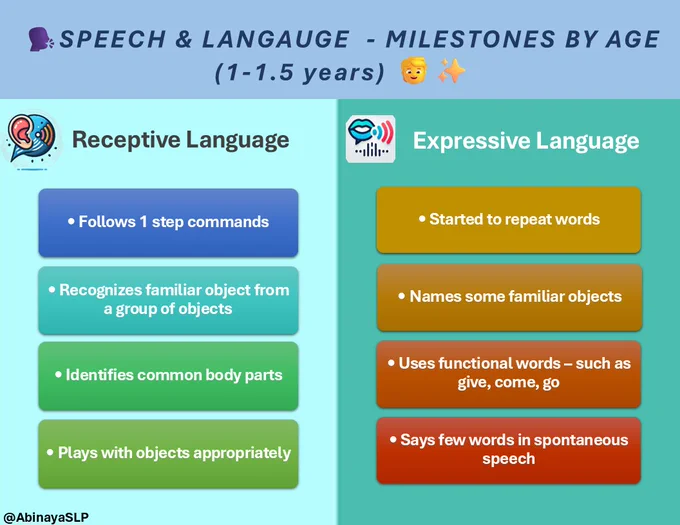 SPEECH & LANGAUGE - MILESTONES BY AGE (1-1.5 years)

Receptive Language

• Follows 1 step commands

• Recognizes familiar object from a group of objects

• Identifies common body parts

• Plays with objects appropriately

Expressive Language

• Started to repeat words

• Names some familiar objects

• Uses functional words – such as give, come, go

• Says few words in spontaneous speech

@AbinayaSLP